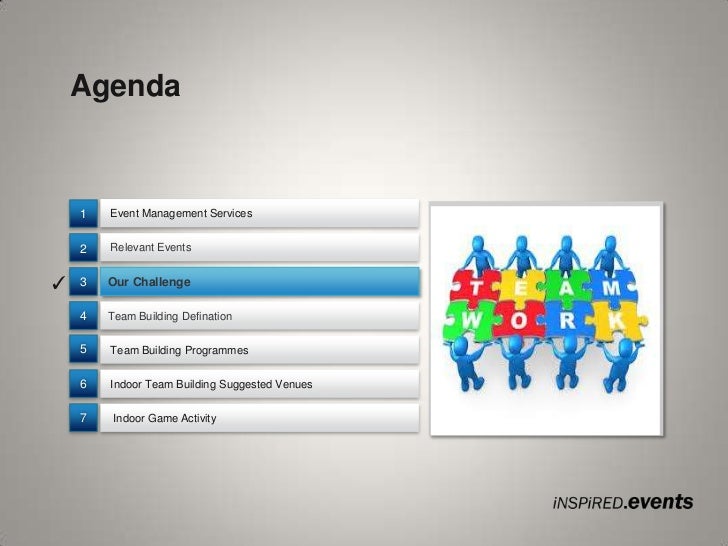 Agenda

1 Event Management Services
2 Relevant Events
✓ 3 Our Challenge
4 Team Building Defination
5 Team Building Programmes
6 Indoor Team Building Suggested Venues
7 Indoor Game Activity

T E A M
W O R K

iNSPiRED.events